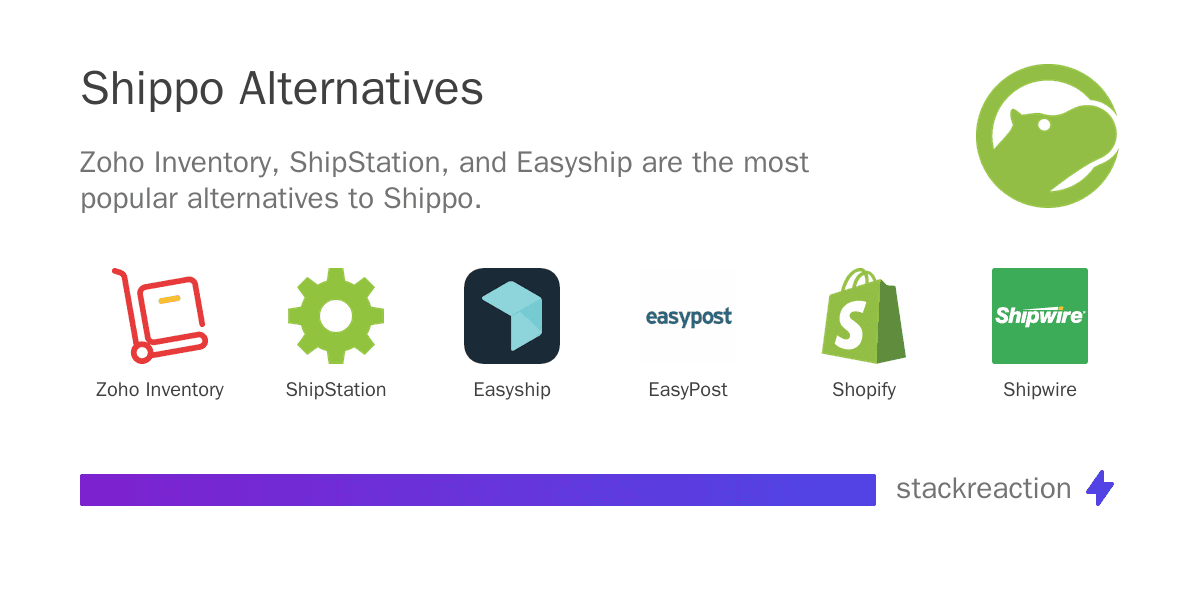 Shippo Alternatives

Zoho Inventory, ShipStation, and Easyship are the most popular alternatives to Shippo.

Zoho Inventory

ShipStation

Easyship

easypost

EasyPost

Shopify

Shipwire

Shipwire

stackreaction